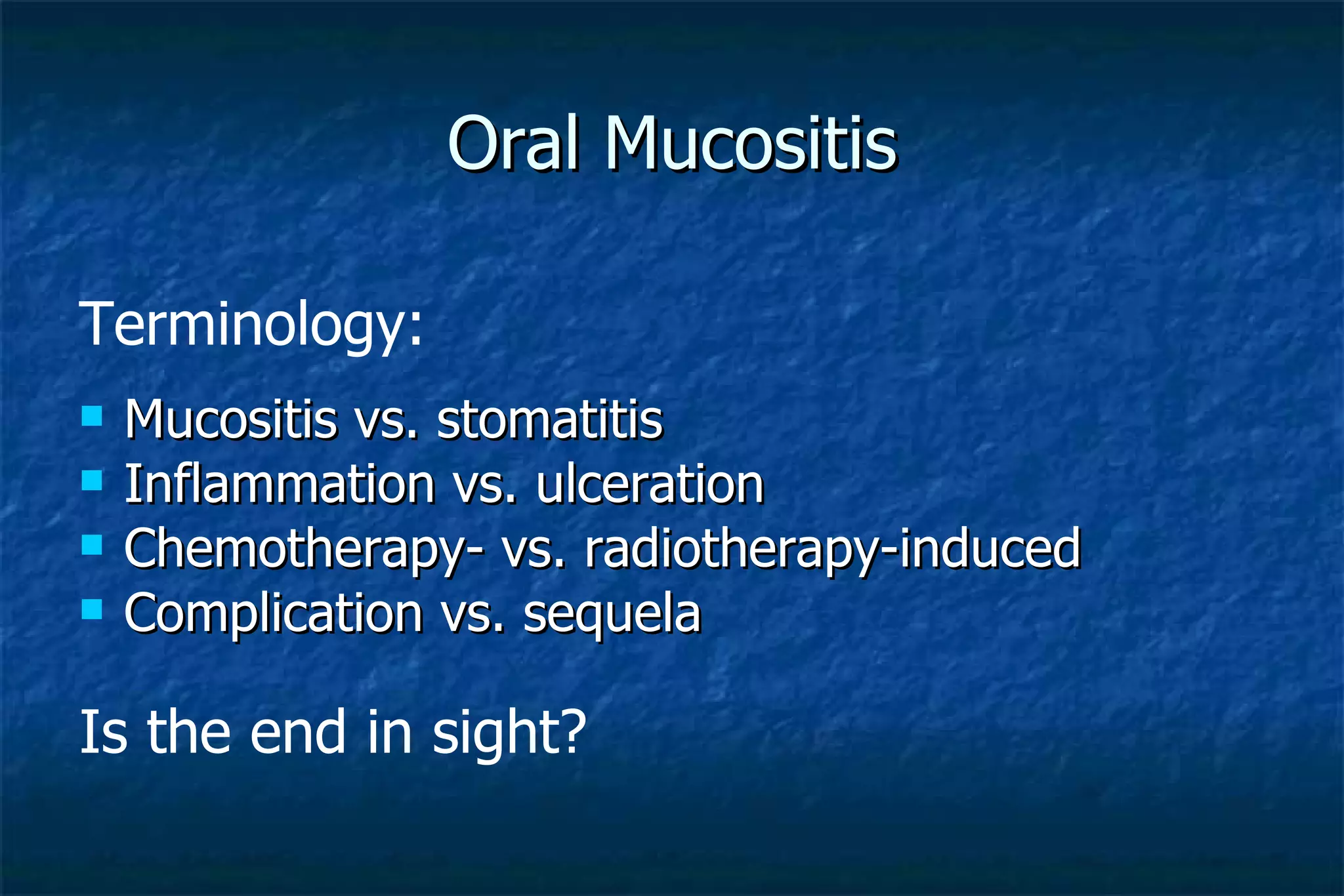 Oral Mucositis

Terminology:

- Mucositis vs. stomatitis
- Inflammation vs. ulceration
- Chemotherapy- vs. radiotherapy-induced
- Complication vs. sequela

Is the end in sight?